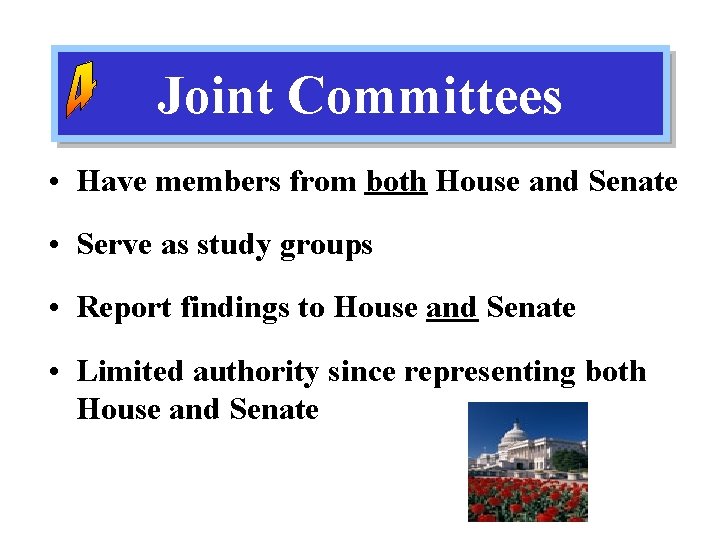 4 Joint Committees

• Have members from both House and Senate

• Serve as study groups

• Report findings to House and Senate

• Limited authority since representing both House and Senate